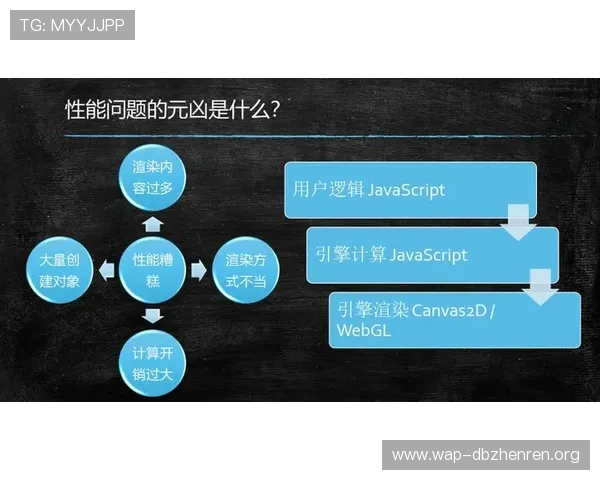 TG: MYYJJPP

性能问题的元凶是什么？

渲染内容过多

大量创建对象

性能糟糕

渲染方式不当

计算开销过大

用户逻辑 JavaScript

引擎计算 JavaScript

引擎渲染 Canvas2D / WebGL

www.wap-dbzhenren.org